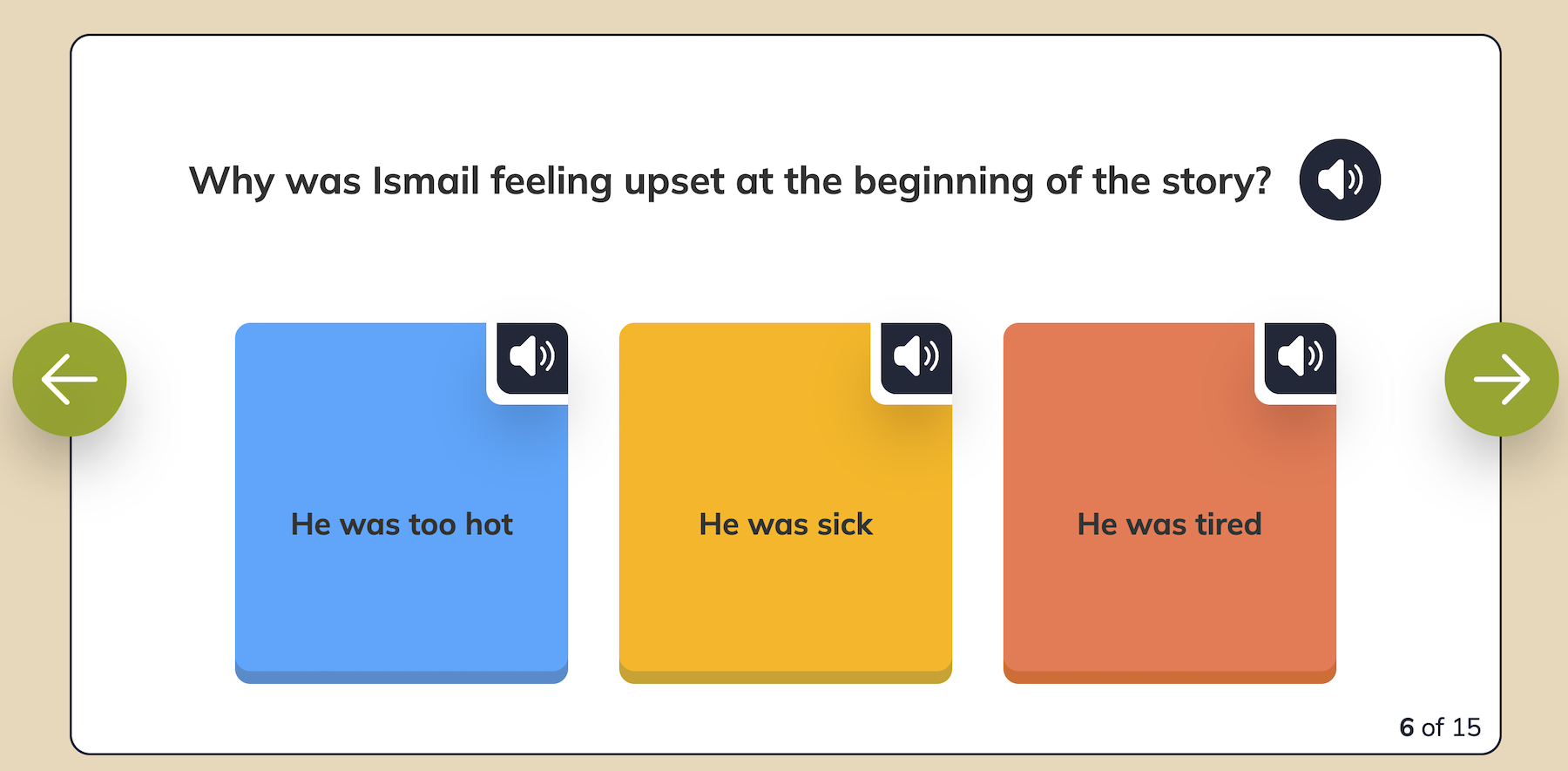 Why was Ismail feeling upset at the beginning of the story?

He was too hot

He was sick

He was tired

6 of 15